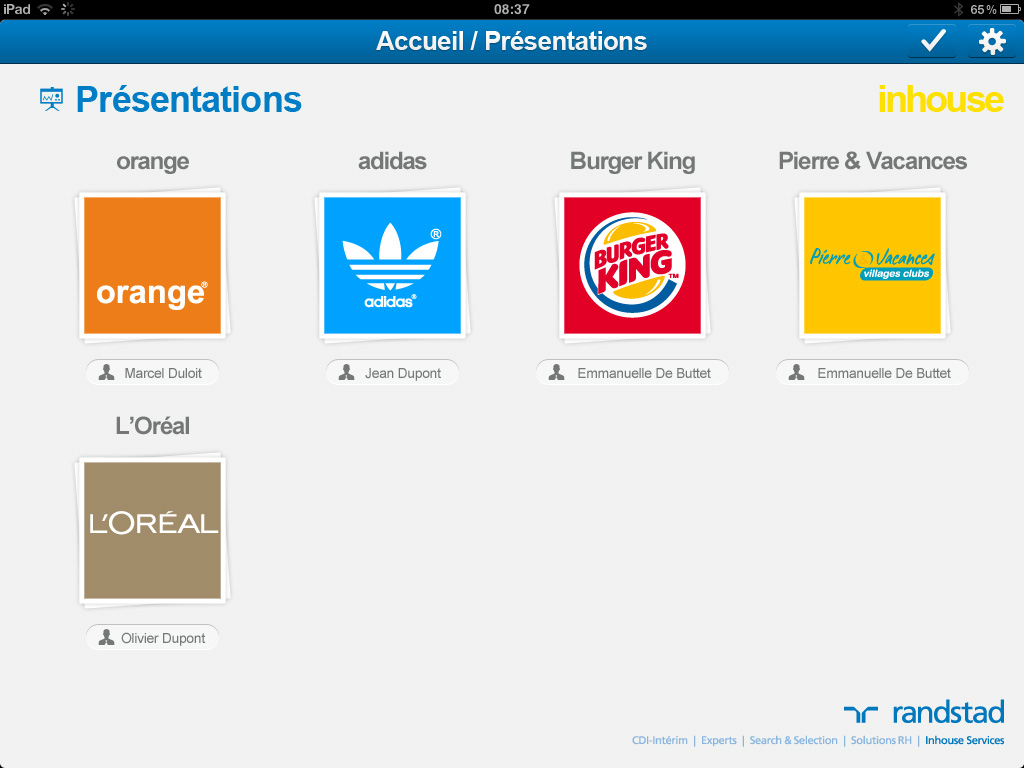 iPad 08:37 65 %

Accueil / Présentations

Présentations

inhouse

orange

orange®

Marcel Duloit

adidas

adidas®

Jean Dupont

Burger King

BURGER KING™

Emmanuelle De Buttet

Pierre & Vacances

Pierre Vacances villages clubs

Emmanuelle De Buttet

L'Oréal

L'ORÉAL

Olivier Dupont

randstad

CDI-Intérim | Experts | Search & Selection | Solutions RH | Inhouse Services